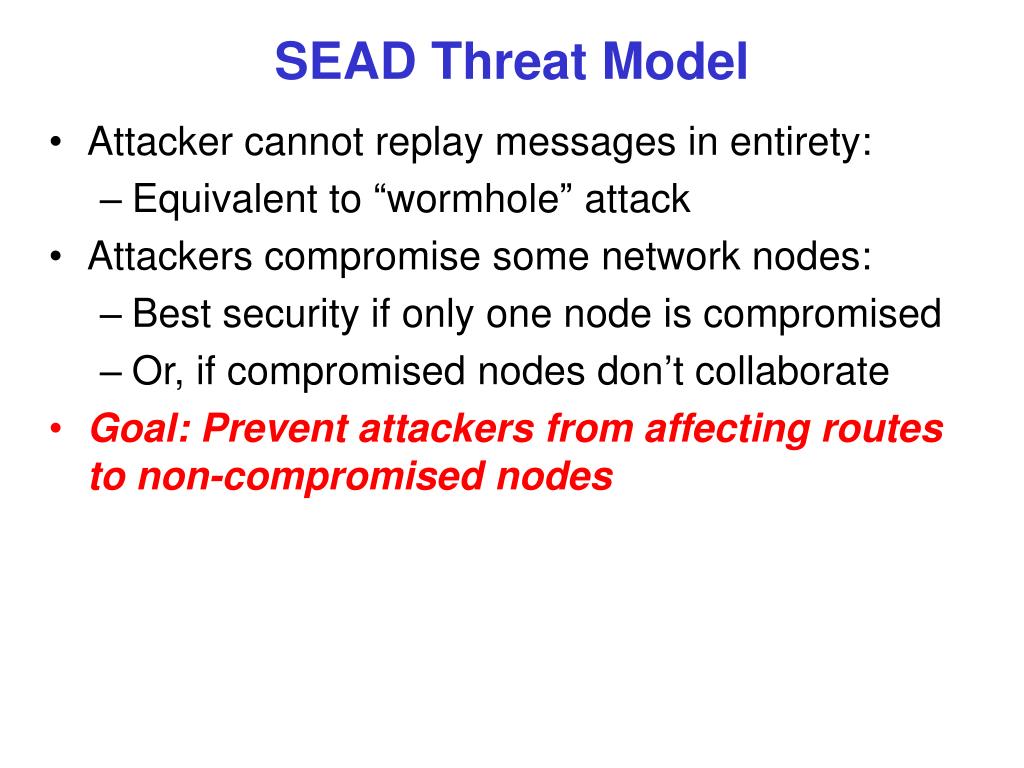 SEAD Threat Model

• Attacker cannot replay messages in entirety:
– Equivalent to “wormhole” attack
• Attackers compromise some network nodes:
– Best security if only one node is compromised
– Or, if compromised nodes don’t collaborate
• Goal: Prevent attackers from affecting routes to non-compromised nodes